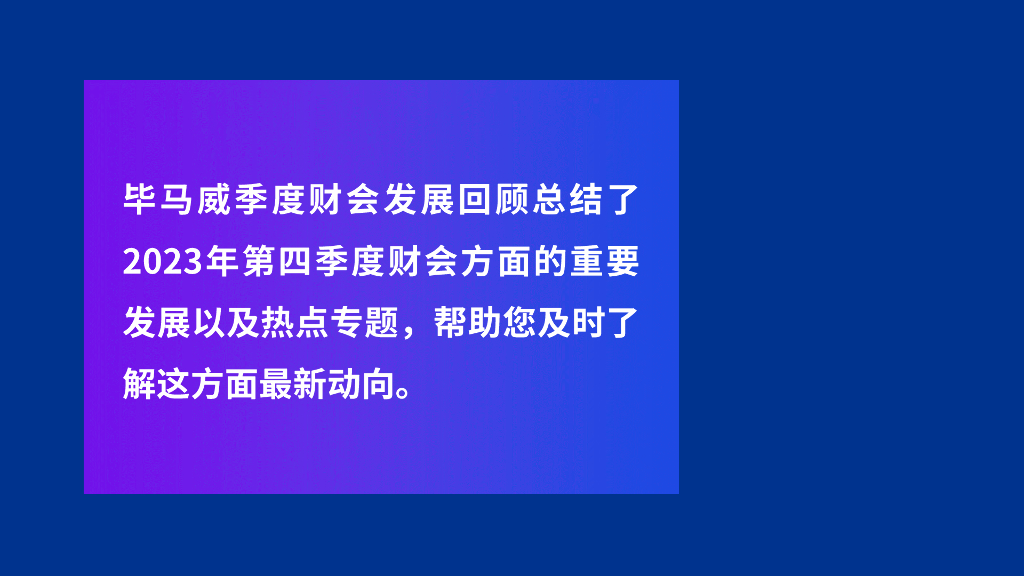 毕马威季度财会发展回顾总结了2023年第四季度财会方面的重要发展以及热点专题，帮助您及时了解这方面最新动向。